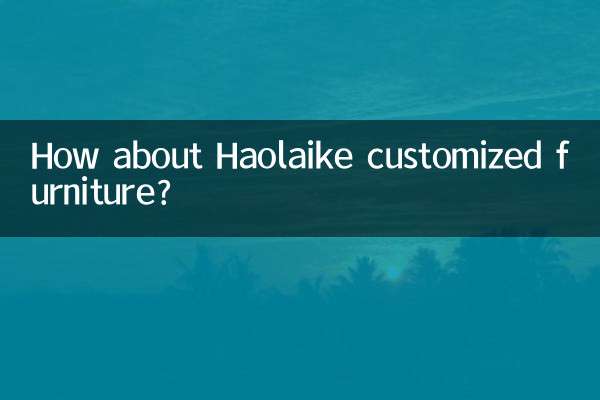 How about Haolaike customized furniture?